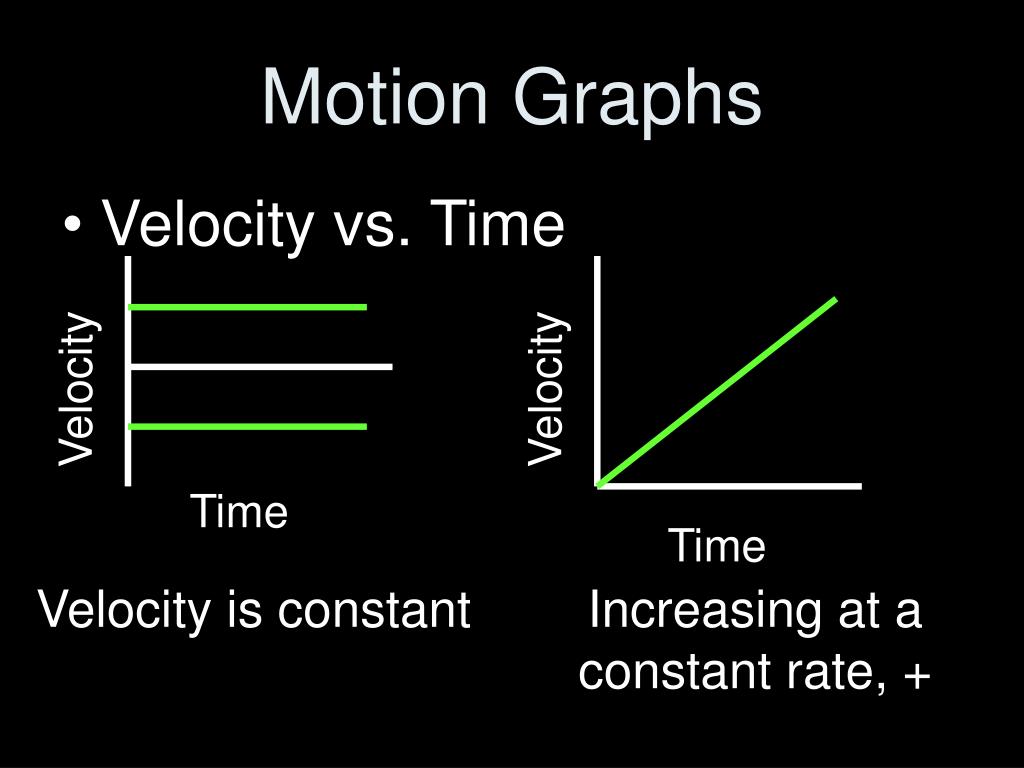 Motion Graphs

• Velocity vs. Time

Velocity

Time

Velocity is constant

Velocity

Time

Increasing at a constant rate, +